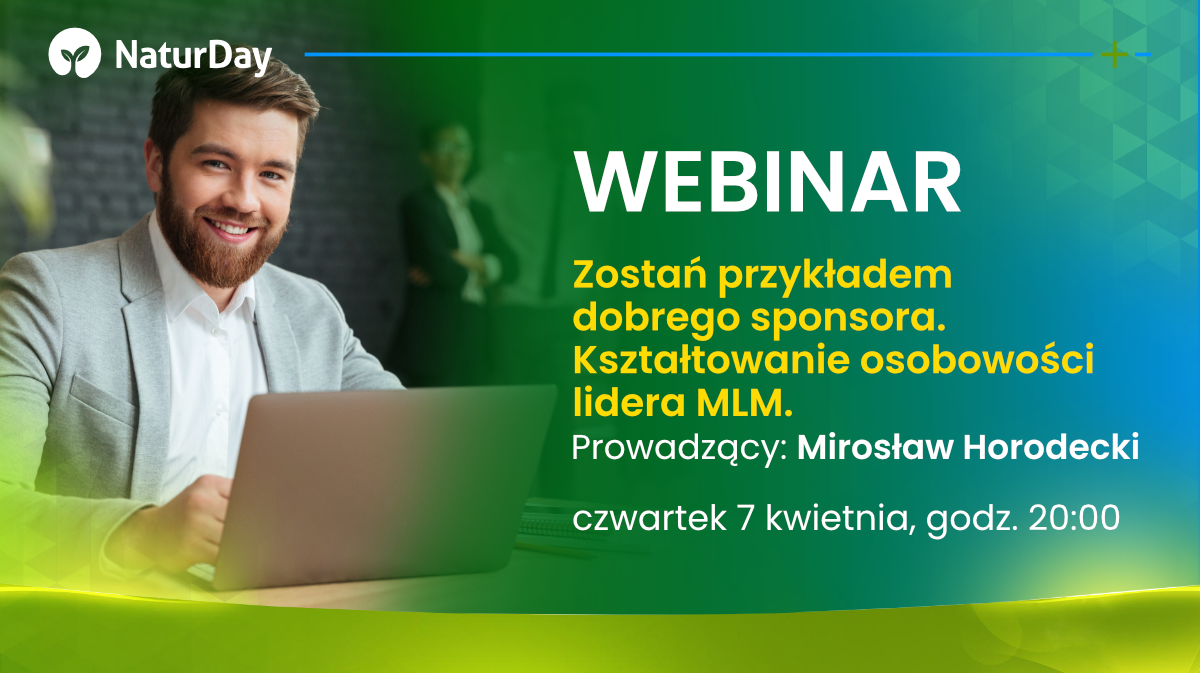 NaturDay

WEBINAR

Zostań przykładem dobrego sponsora. Kształtowanie osobowości lidera MLM.

Prowadzący: Mirosław Horodecki

czwartek 7 kwietnia, godz. 20:00